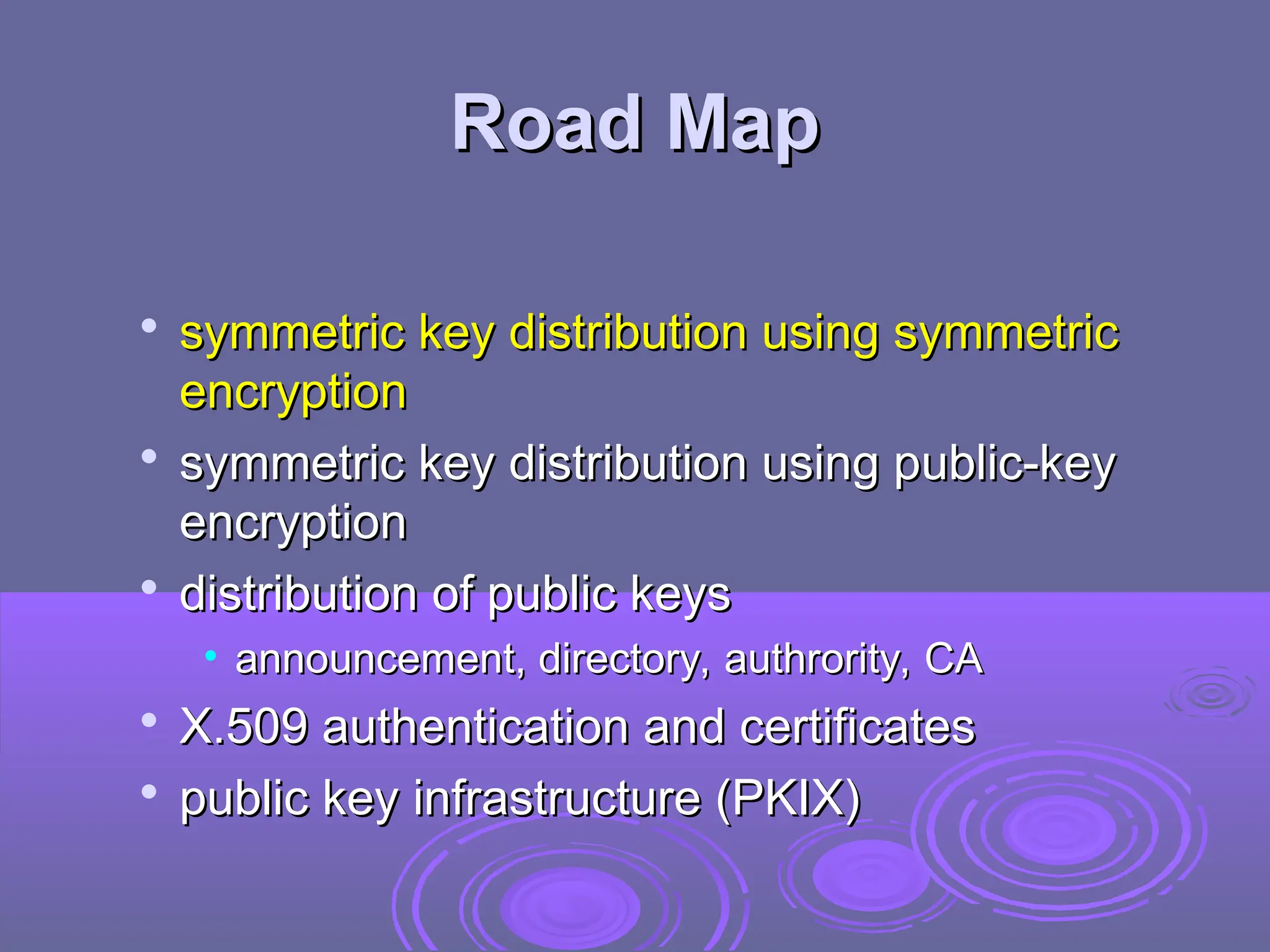 Road Map

• symmetric key distribution using symmetric encryption
• symmetric key distribution using public-key encryption
• distribution of public keys
  • announcement, directory, authrority, CA
• X.509 authentication and certificates
• public key infrastructure (PKIX)